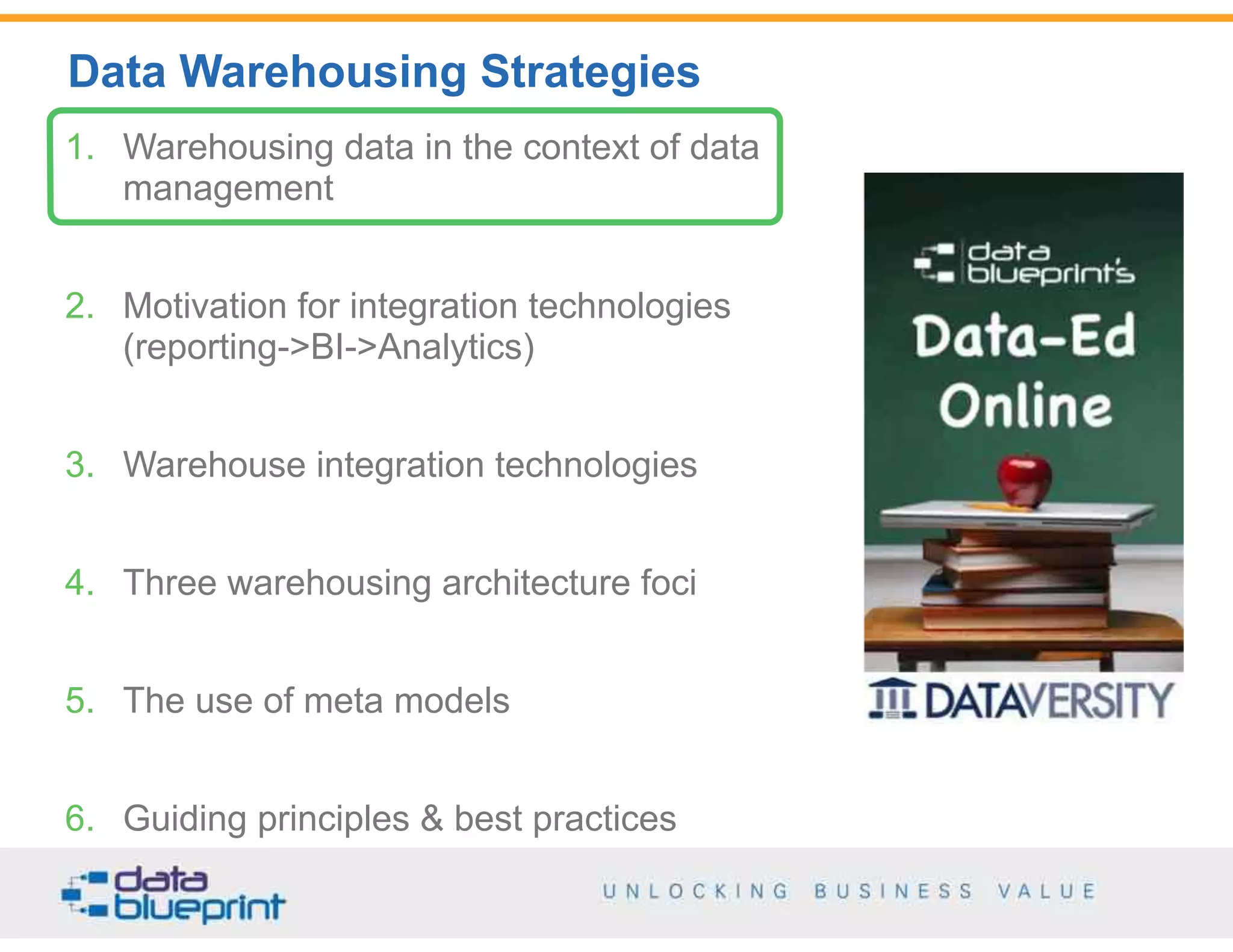 Data Warehousing Strategies

1. Warehousing data in the context of data management

2. Motivation for integration technologies (reporting->BI->Analytics)

3. Warehouse integration technologies

4. Three warehousing architecture foci

5. The use of meta models

6. Guiding principles & best practices

data blueprint's

Data-Ed Online

DATAVERSITY

data blueprint

UNLOCKING BUSINESS VALUE